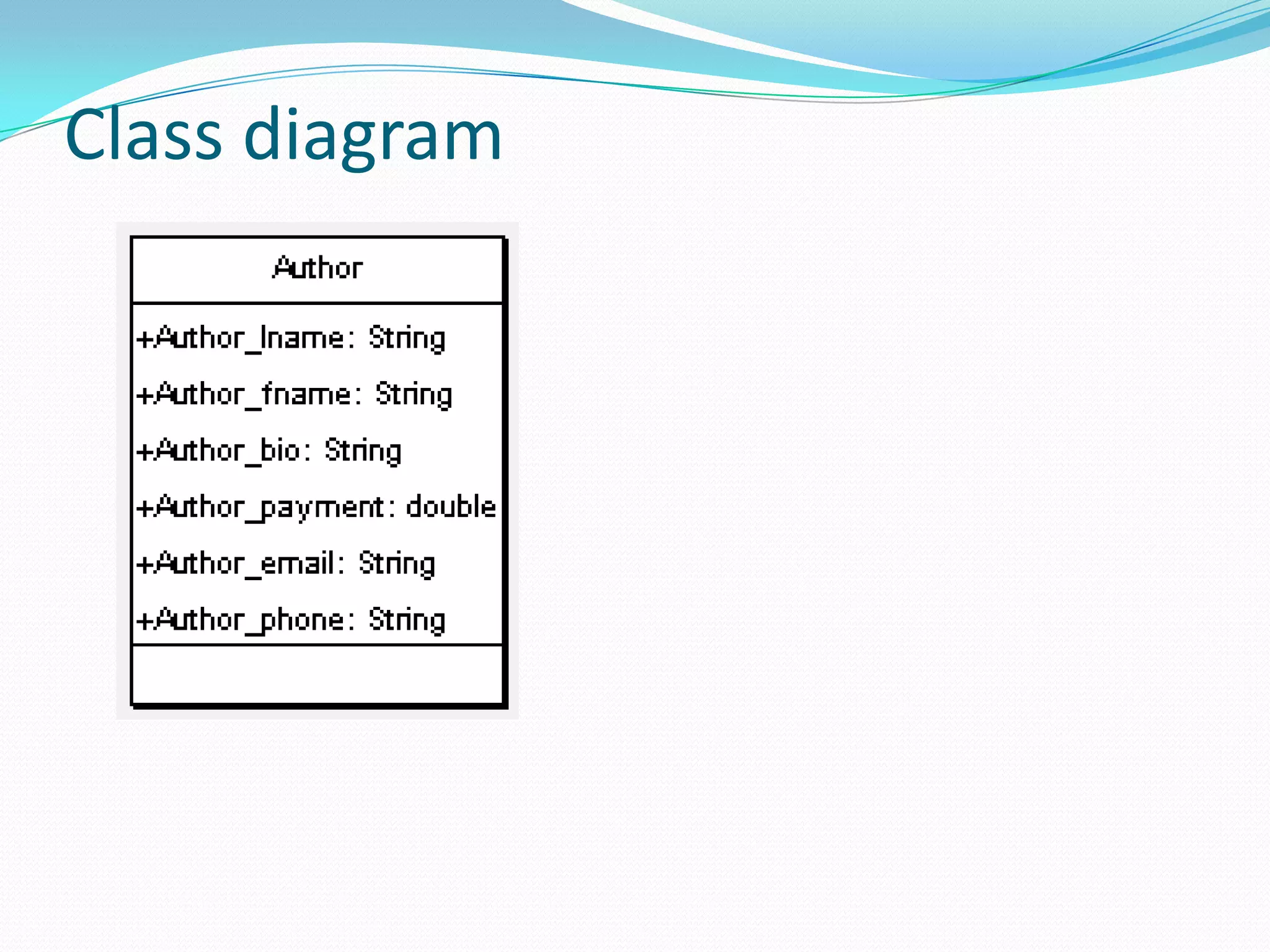 Class diagram

Author

+Author_lname: String
+Author_fname: String
+Author_bio: String
+Author_payment: double
+Author_email: String
+Author_phone: String